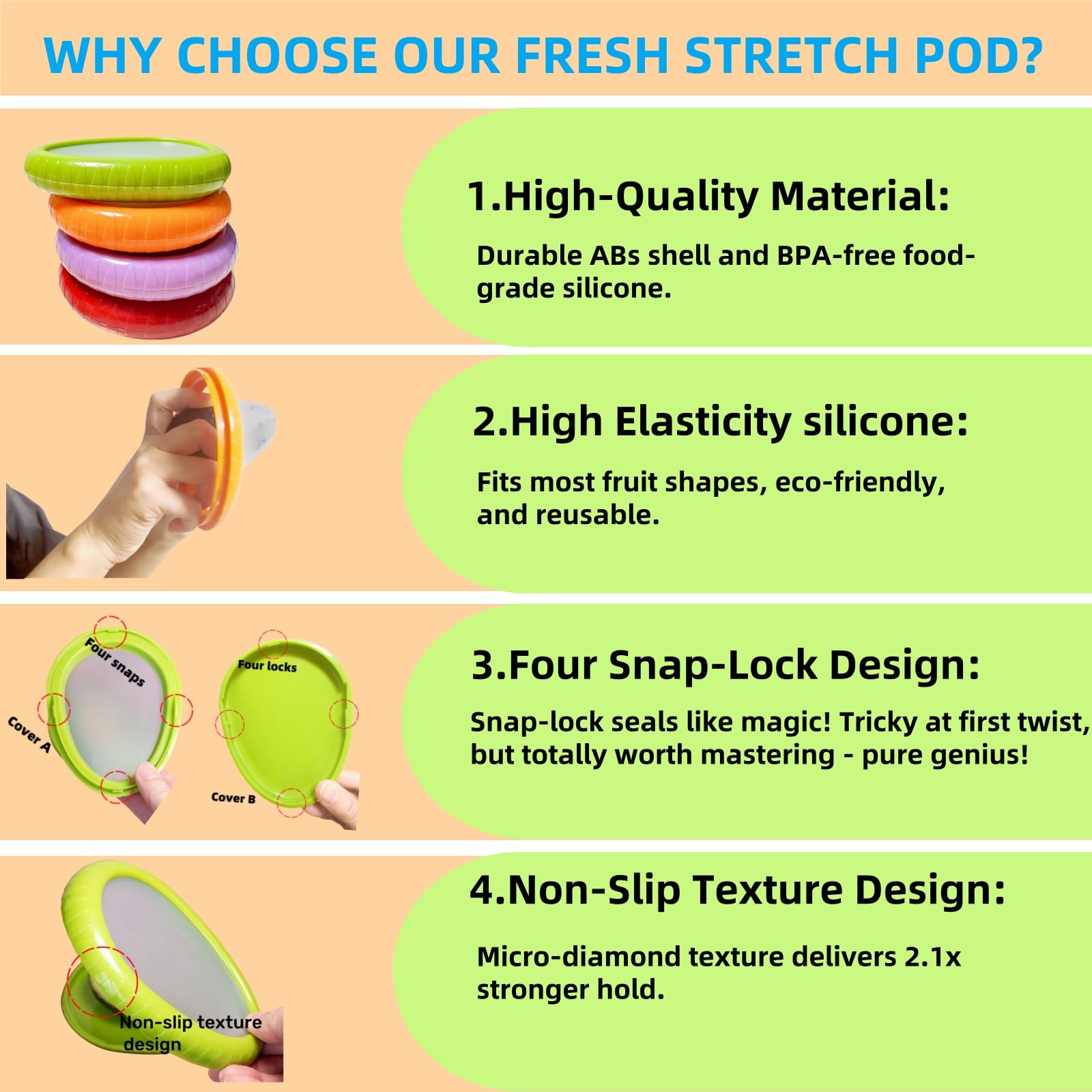 WHY CHOOSE OUR FRESH STRETCH POD?

1.High-Quality Material:

Durable ABs shell and BPA-free food-grade silicone.

2.High Elasticity silicone:

Fits most fruit shapes, eco-friendly, and reusable.

Four snaps

Cover A

Four locks

Cover B

3.Four Snap-Lock Design:

Snap-lock seals like magic! Tricky at first twist, but totally worth mastering - pure genius!

Non-slip texture design

4.Non-Slip Texture Design:

Micro-diamond texture delivers 2.1x stronger hold.